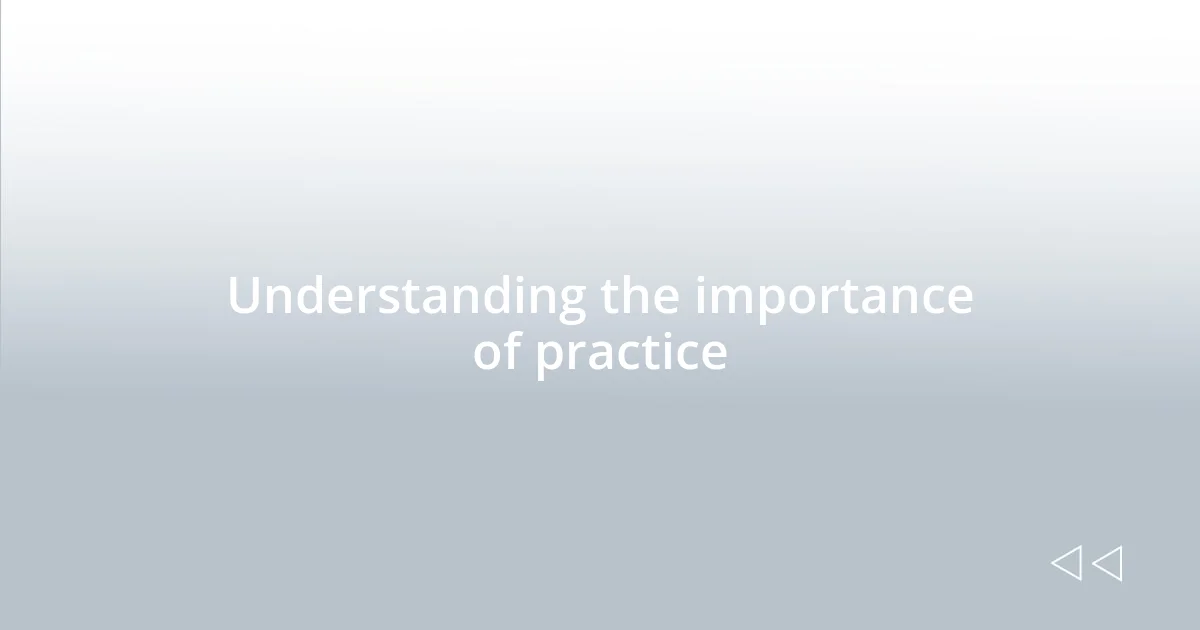 Understanding the importance of practice